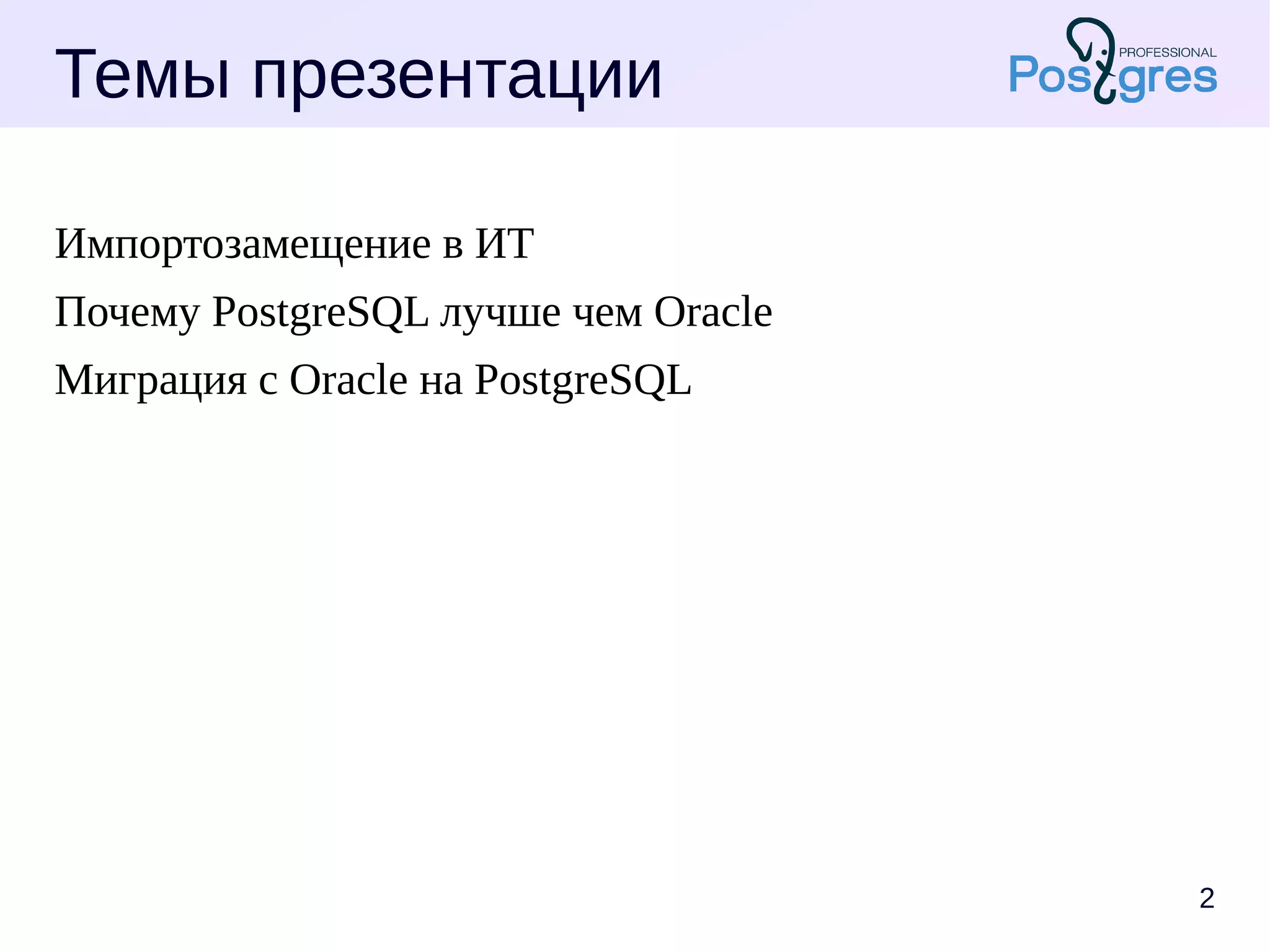 Темы презентации

PROFESSIONAL Postgres

Импортозамещение в ИТ

Почему PostgreSQL лучше чем Oracle

Миграция с Oracle на PostgreSQL

2